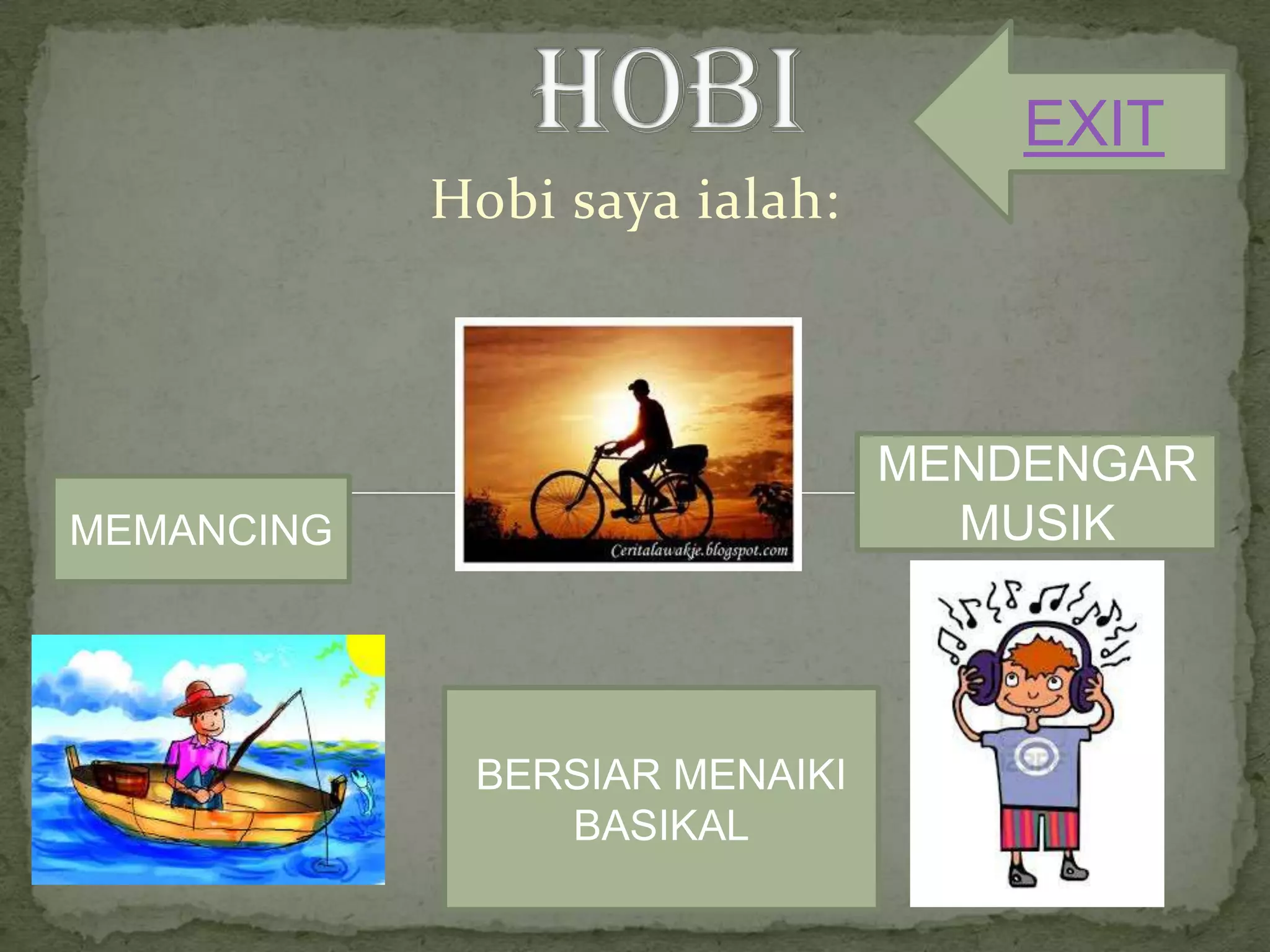 HOBI

EXIT

Hobi saya ialah:

MEMANCING

Ceritalawakje.blogspot.com

MENDENGAR MUSIK

BERSIAR MENAIKI BASIKAL